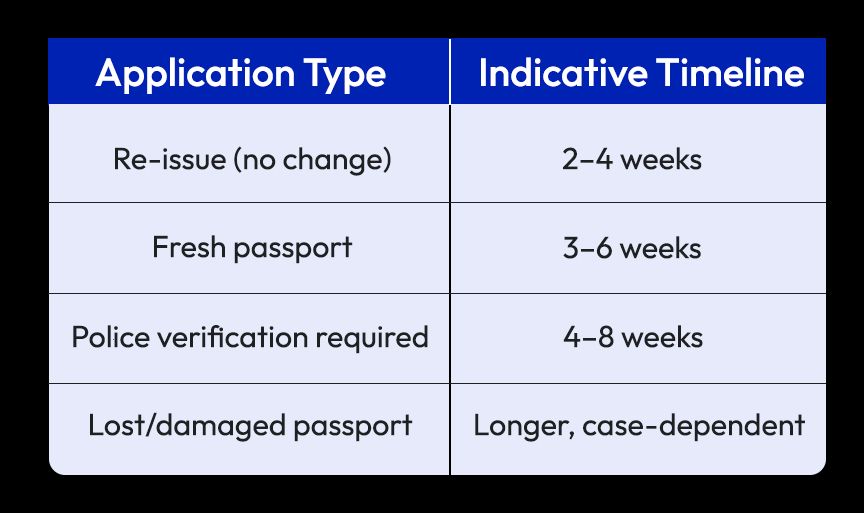 | Application Type | Indicative Timeline |
|---|---|
| Re-issue (no change) | 2–4 weeks |
| Fresh passport | 3–6 weeks |
| Police verification required | 4–8 weeks |
| Lost/damaged passport | Longer, case-dependent |